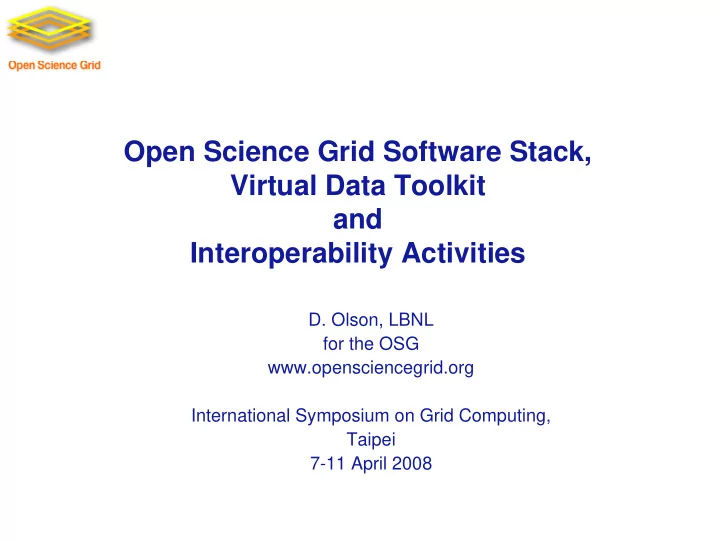 Open Science Grid

Open Science Grid Software Stack,
Virtual Data Toolkit
and
Interoperability Activities

D. Olson, LBNL
for the OSG
www.opensciencegrid.org

International Symposium on Grid Computing,
Taipei
7-11 April 2008